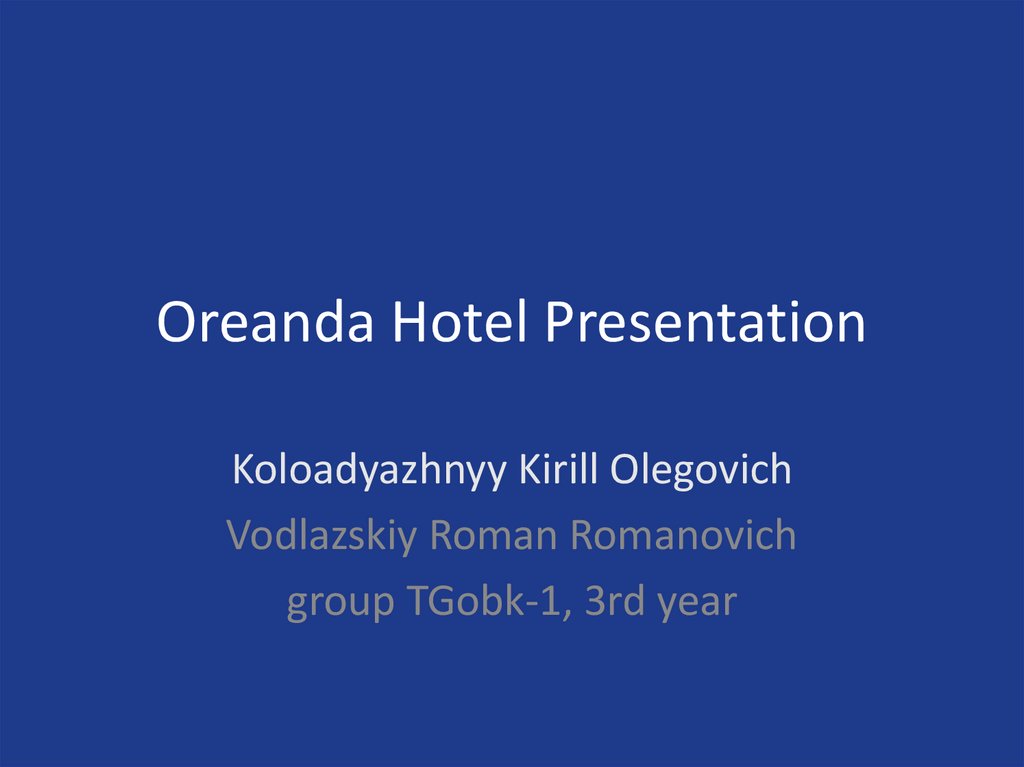 Oreanda Hotel Presentation

Koloadyazhnyy Kirill Olegovich
Vodlazskiy Roman Romanovich
group TGobk-1, 3rd year